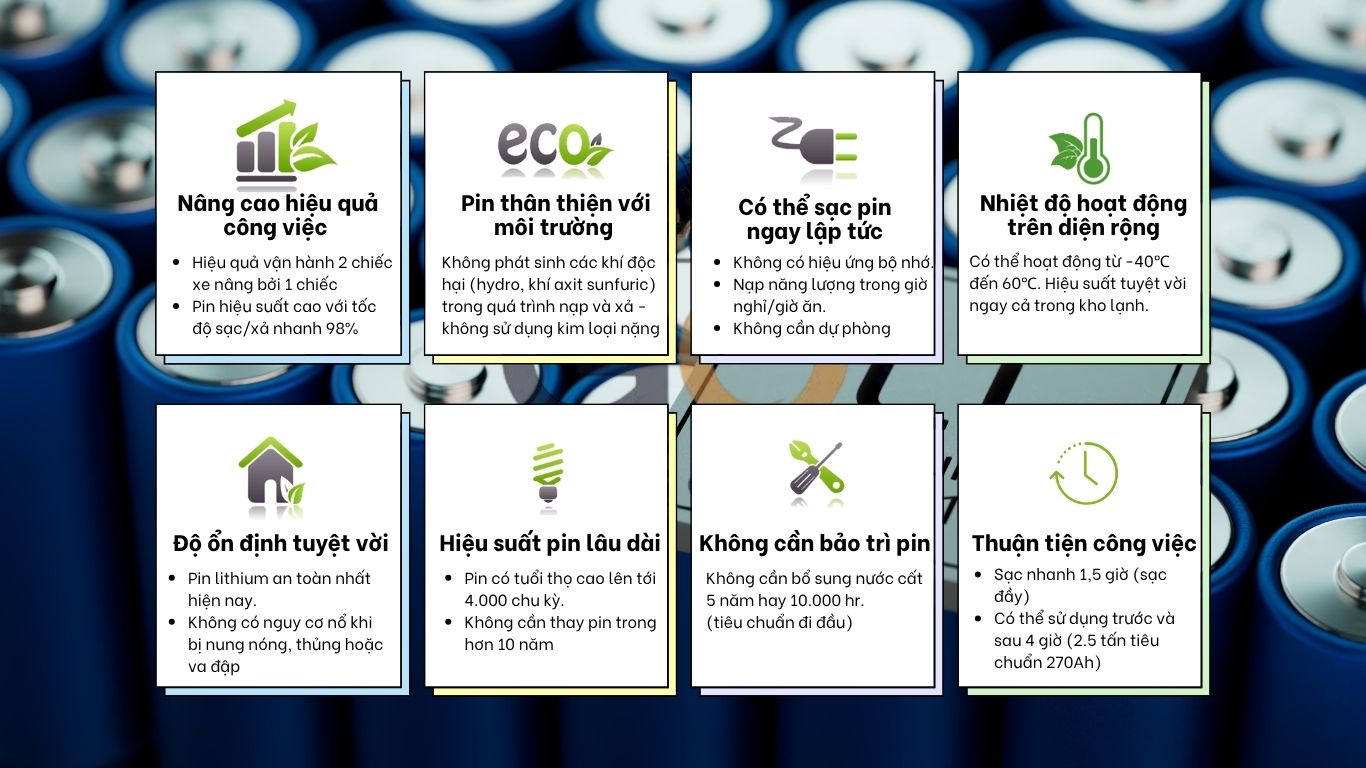 Nâng cao hiệu quả công việc

- Hiệu quả vận hành 2 chiếc xe nâng bởi 1 chiếc
- Pin hiệu suất cao với tốc độ sạc/xả nhanh 98%

eco

Pin thân thiện với môi trường

Không phát sinh các khí độc hại (hydro, khí axit sunfuric) trong quá trình nạp và xả - không sử dụng kim loại nặng

Có thể sạc pin ngay lập tức

- Không có hiệu ứng bộ nhớ.
- Nạp năng lượng trong giờ nghỉ/giờ ăn.
- Không cần dự phòng

Nhiệt độ hoạt động trên diện rộng

Có thể hoạt động từ -40°C đến 60°C. Hiệu suất tuyệt vời ngay cả trong kho lạnh.

Độ ổn định tuyệt vời

- Pin lithium an toàn nhất hiện nay.
- Không có nguy cơ nổ khi bị nung nóng, thủng hoặc va đập

Hiệu suất pin lâu dài

- Pin có tuổi thọ cao lên tới 4.000 chu kỳ.
- Không cần thay pin trong hơn 10 năm

Không cần bảo trì pin

Không cần bổ sung nước cất 5 năm hay 10.000 hr. (tiêu chuẩn đi đầu)

Thuận tiện công việc

- Sạc nhanh 1,5 giờ (sạc đầy)
- Có thể sử dụng trước và sau 4 giờ (2.5 tấn tiêu chuẩn 270Ah)